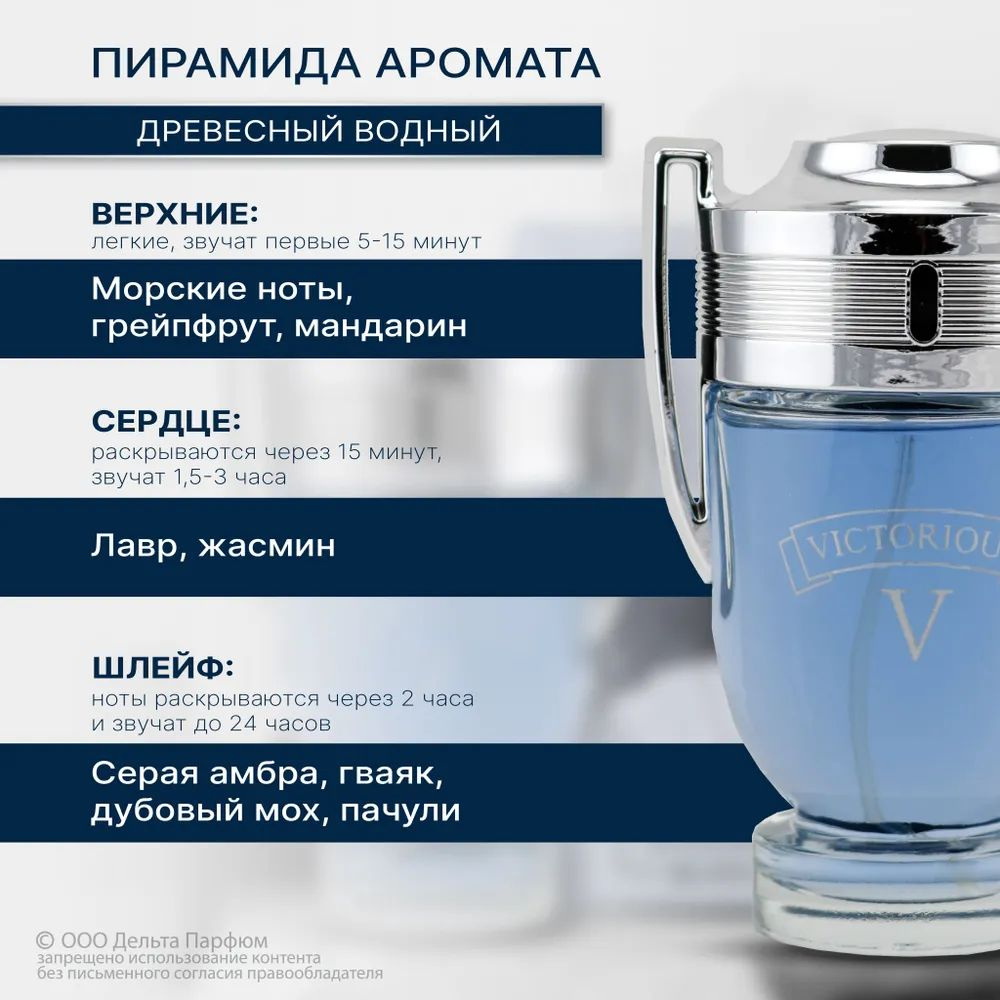 ПИРАМИДА АРОМАТА

ДРЕВЕСНЫЙ ВОДНЫЙ

ВЕРХНИЕ:
легкие, звучат первые 5-15 минут

Морские ноты, грейпфрут, мандарин

СЕРДЦЕ:
раскрываются через 15 минут, звучат 1,5-3 часа

Лавр, жасмин

ШЛЕЙФ:
ноты раскрываются через 2 часа и звучат до 24 часов

Серая амбра, гваяк, дубовый мох, пачули

VICTORIOU
V

© ООО Дельта Парфюм
запрещено использование контента без письменного согласия правообладателя